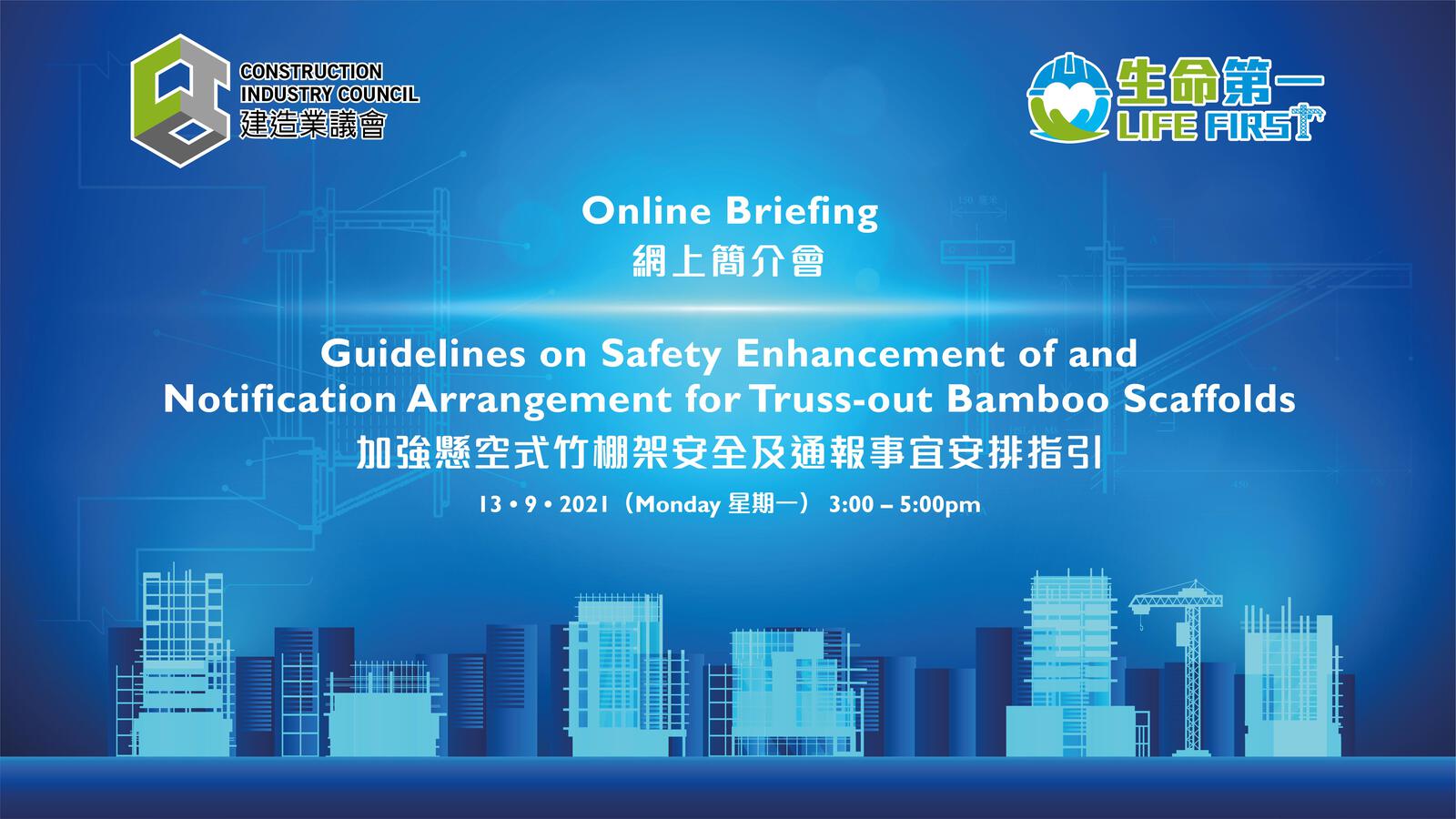 CONSTRUCTION INDUSTRY COUNCIL
建造業議會

生命第一
LIFE FIRST

Online Briefing
網上簡介會

Guidelines on Safety Enhancement of and Notification Arrangement for Truss-out Bamboo Scaffolds
加強懸空式竹棚架安全及通報事宜安排指引

13 • 9 • 2021（Monday 星期一） 3:00 – 5:00pm